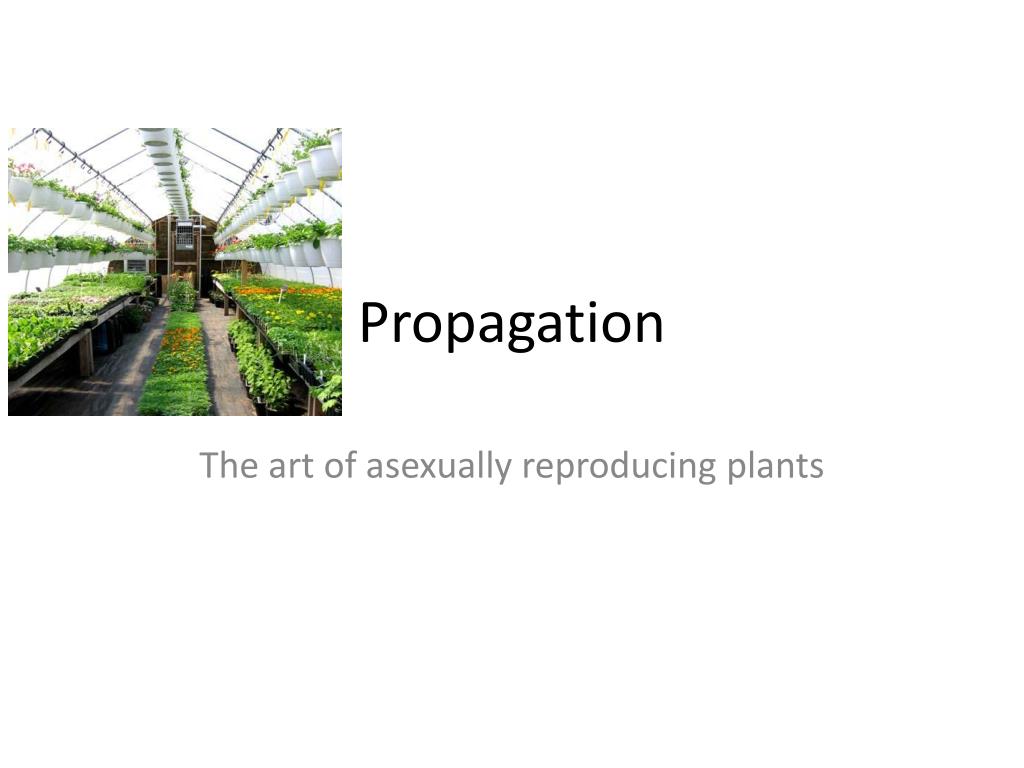 Propagation

The art of asexually reproducing plants